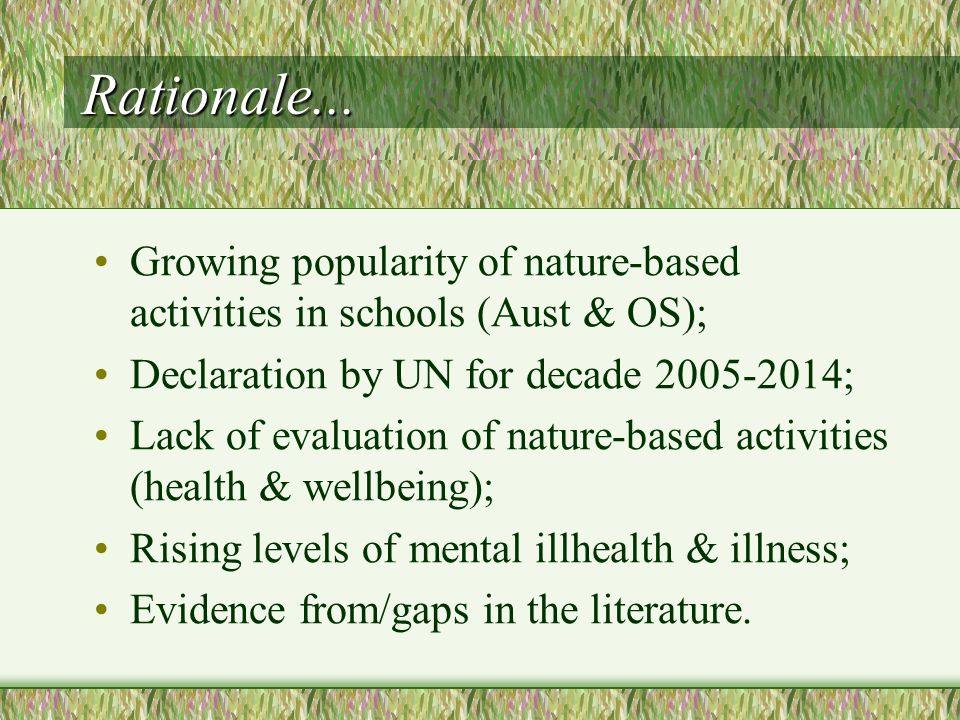 Rationale...

• Growing popularity of nature-based activities in schools (Aust & OS);
• Declaration by UN for decade 2005-2014;
• Lack of evaluation of nature-based activities (health & wellbeing);
• Rising levels of mental illhealth & illness;
• Evidence from/gaps in the literature.